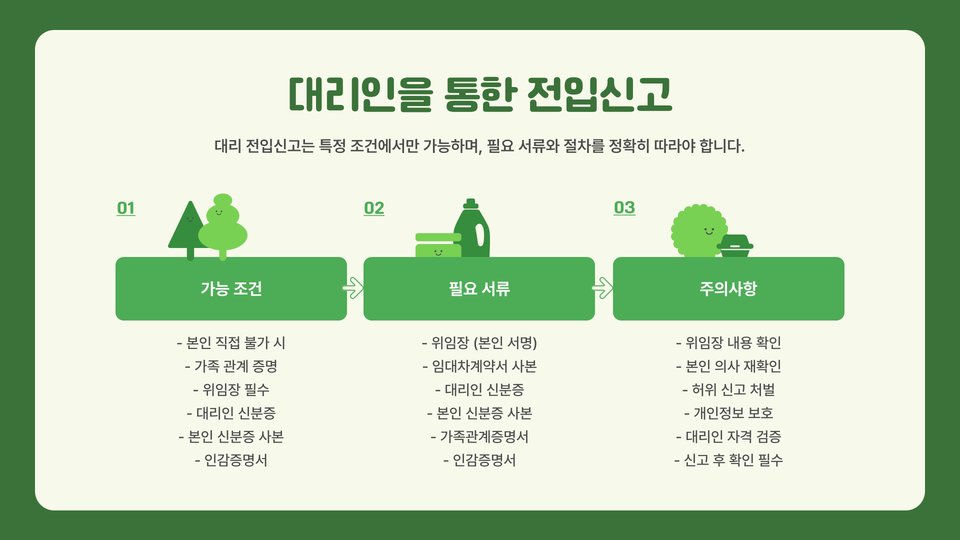 대리인을 통한 전입신고

대리 전입신고는 특정 조건에서만 가능하며, 필요 서류와 절차를 정확히 따라야 합니다.

01

가능 조건

- 본인 직접 불가 시
- 가족 관계 증명
- 위임장 필수
- 대리인 신분증
- 본인 신분증 사본
- 인감증명서

02

필요 서류

- 위임장 (본인 서명)
- 임대차계약서 사본
- 대리인 신분증
- 본인 신분증 사본
- 가족관계증명서
- 인감증명서

03

주의사항

- 위임장 내용 확인
- 본인 의사 재확인
- 허위 신고 처벌
- 개인정보 보호
- 대리인 자격 검증
- 신고 후 확인 필수